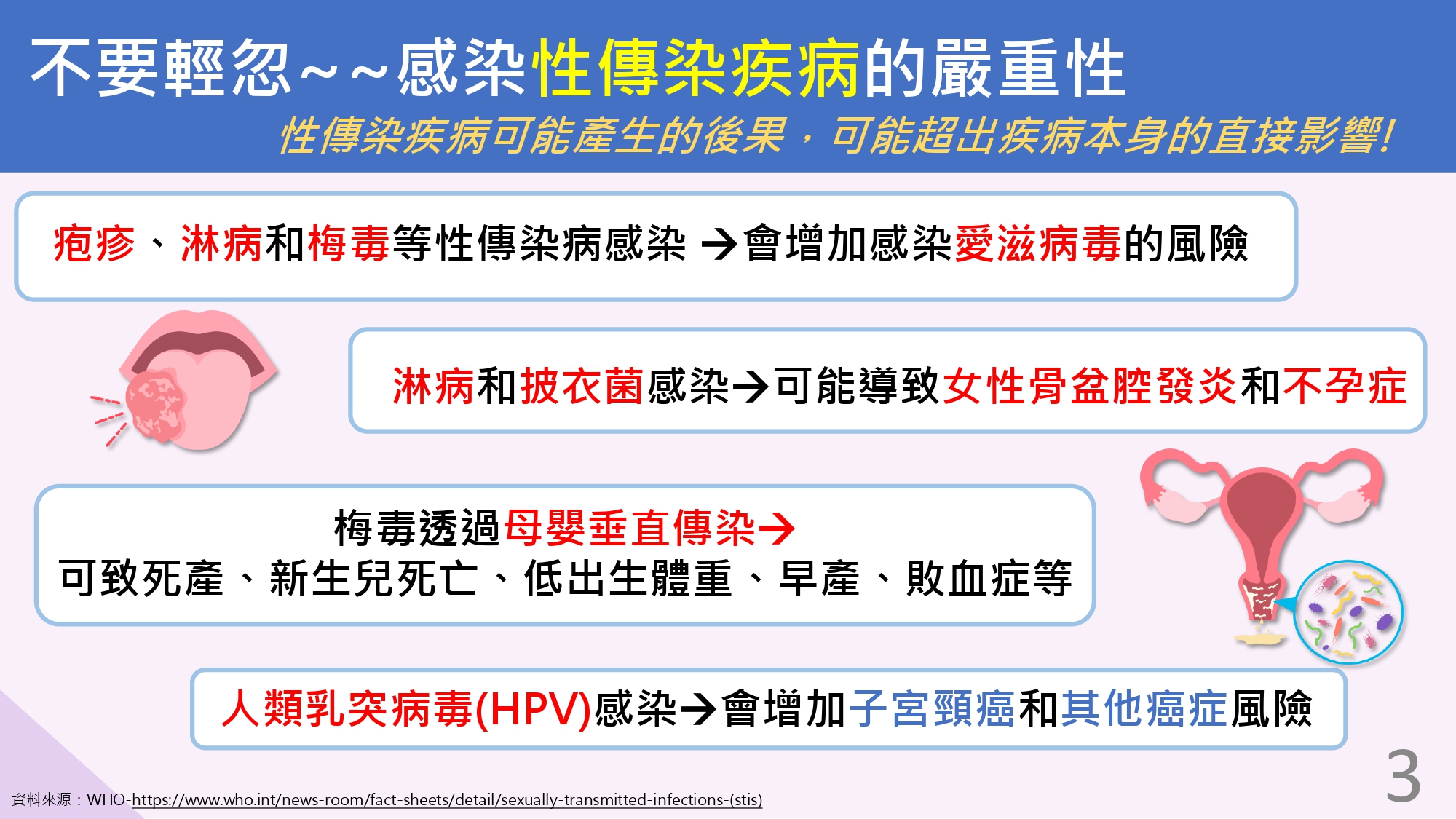 不要輕忽~~感染性傳染疾病的嚴重性

性傳染疾病可能產生的後果，可能超出疾病本身的直接影響!

疱疹、淋病和梅毒等性傳染病感染 →會增加感染愛滋病毒的風險

淋病和披衣菌感染→可能導致女性骨盆腔發炎和不孕症

梅毒透過母嬰垂直傳染→
可致死產、新生兒死亡、低出生體重、早產、敗血症等

人類乳突病毒(HPV)感染→會增加子宮頸癌和其他癌症風險

3

資料來源：WHO-https://www.who.int/news-room/fact-sheets/detail/sexually-transmitted-infections-(stis)